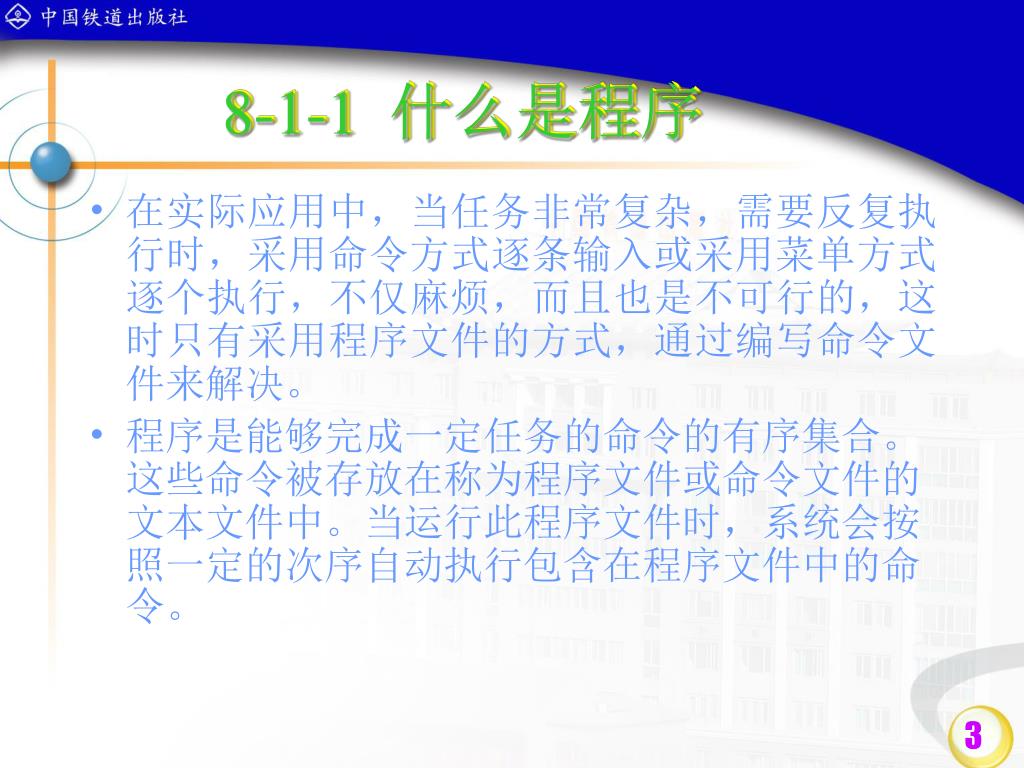 中国铁道出版社

8-1-1 什么是程序

• 在实际应用中，当任务非常复杂，需要反复执行时，采用命令方式逐条输入或采用菜单方式逐个执行，不仅麻烦，而且也是不可行的，这时只有采用程序文件的方式，通过编写命令文件来解决。

• 程序是能够完成一定任务的命令的有序集合。这些命令被存放在称为程序文件或命令文件的文本文件中。当运行此程序文件时，系统会按照一定的次序自动执行包含在程序文件中的命令。

3